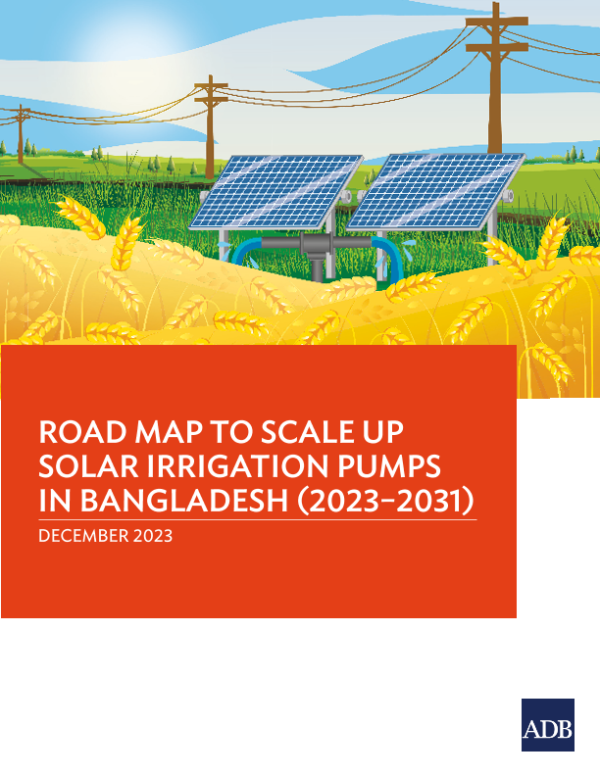 ROAD MAP TO SCALE UP SOLAR IRRIGATION PUMPS IN BANGLADESH (2023–2031)

DECEMBER 2023

ADB